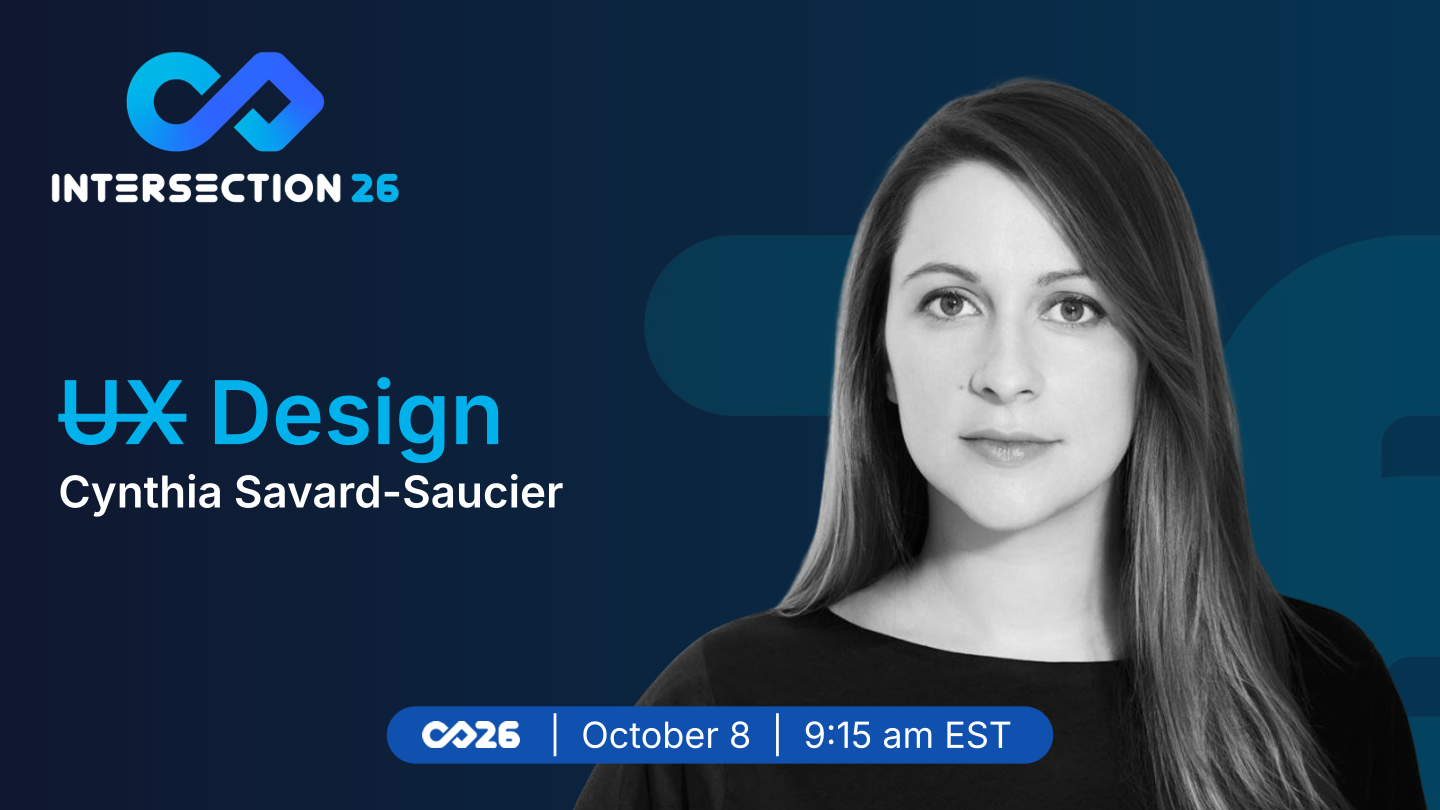 INTERSECTION 26

~~UX~~ Design
Cynthia Savard-Saucier

26 | October 8 | 9:15 am EST